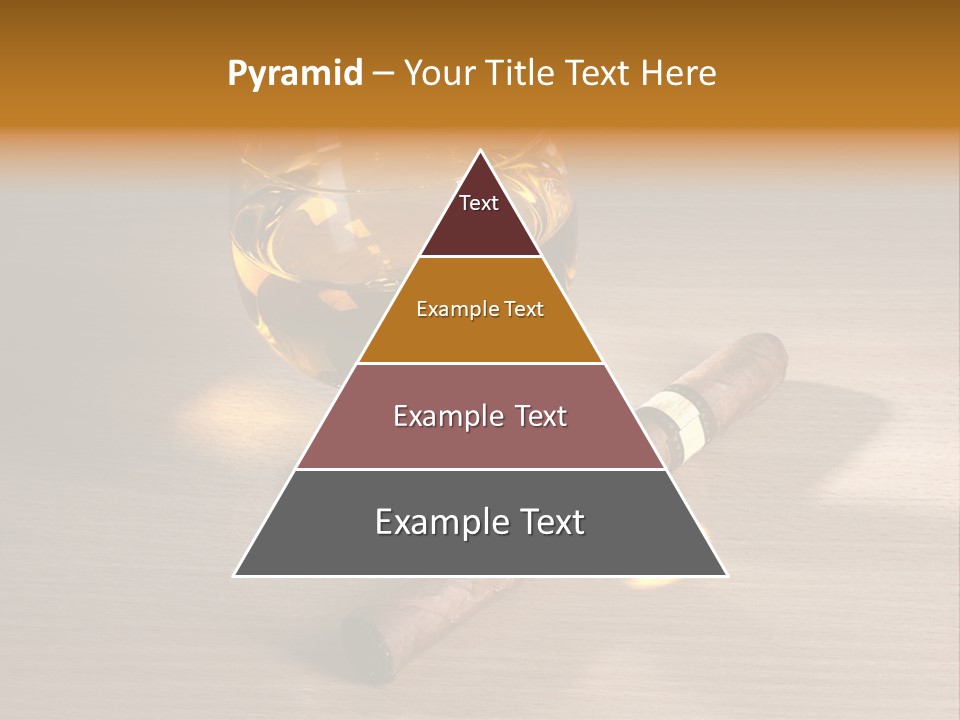 Pyramid – Your Title Text Here

Text

Example Text

Example Text

Example Text